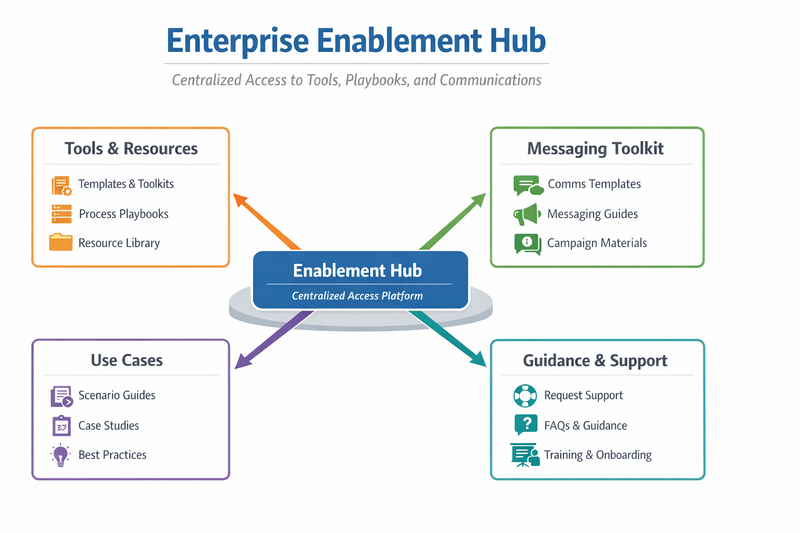 Enterprise Enablement Hub

Centralized Access to Tools, Playbooks, and Communications

Tools & Resources

Templates & Toolkits

Process Playbooks

Resource Library

Messaging Toolkit

Comms Templates

Messaging Guides

Campaign Materials

Enablement Hub

Centralized Access Platform

Use Cases

Scenario Guides

Case Studies

Best Practices

Guidance & Support

Request Support

FAQs & Guidance

Training & Onboarding